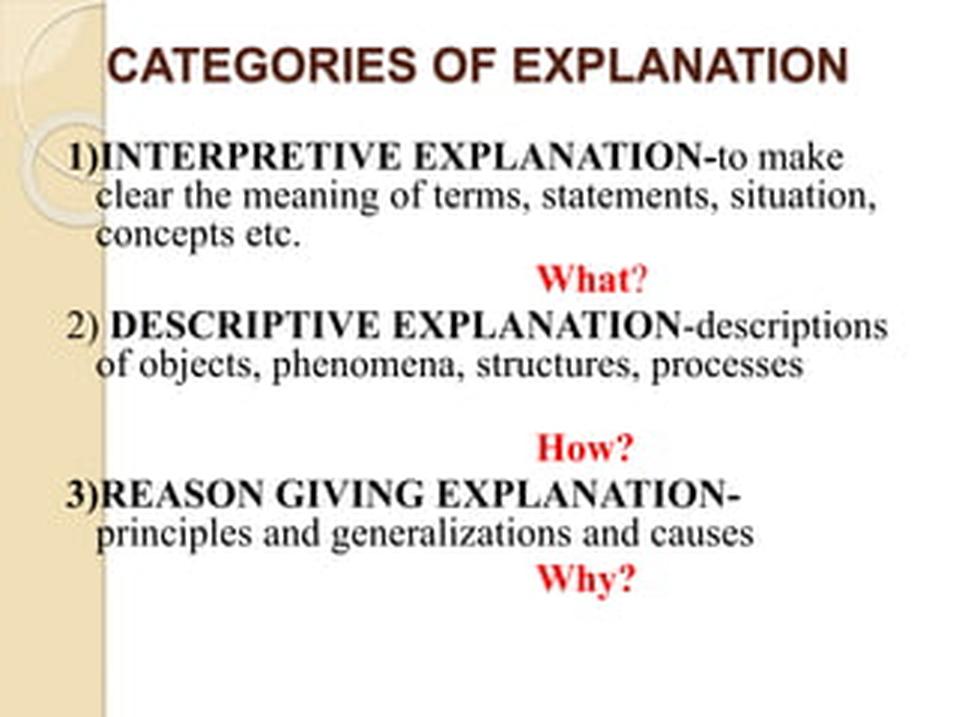 CATEGORIES OF EXPLANATION

1)INTERPRETIVE EXPLANATION-to make clear the meaning of terms, statements, situation, concepts etc.

What?

2) DESCRIPTIVE EXPLANATION-descriptions of objects, phenomena, structures, processes

How?

3)REASON GIVING EXPLANATION-principles and generalizations and causes

Why?